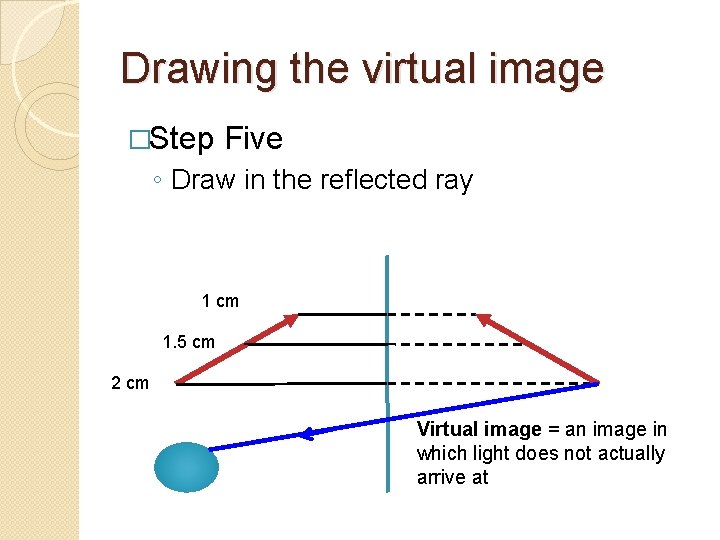 Drawing the virtual image

□Step Five

◦ Draw in the reflected ray

1 cm

1.5 cm

2 cm

Virtual image = an image in which light does not actually arrive at